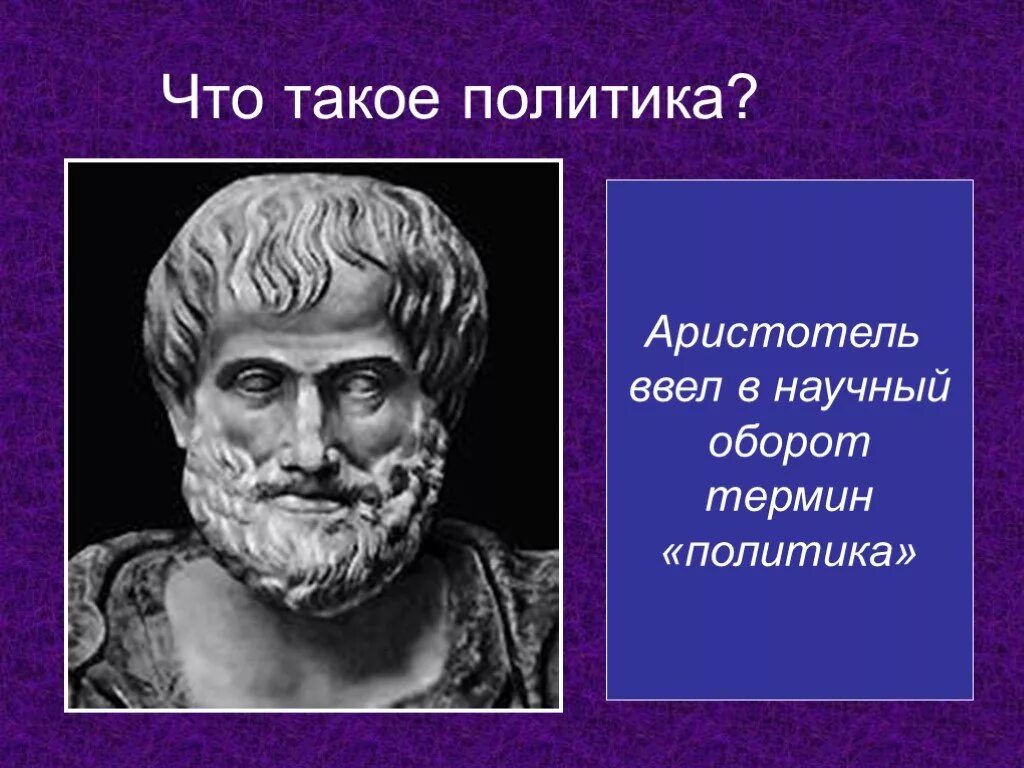 Что такое политика?

Аристотель ввел в научный оборот термин «политика»